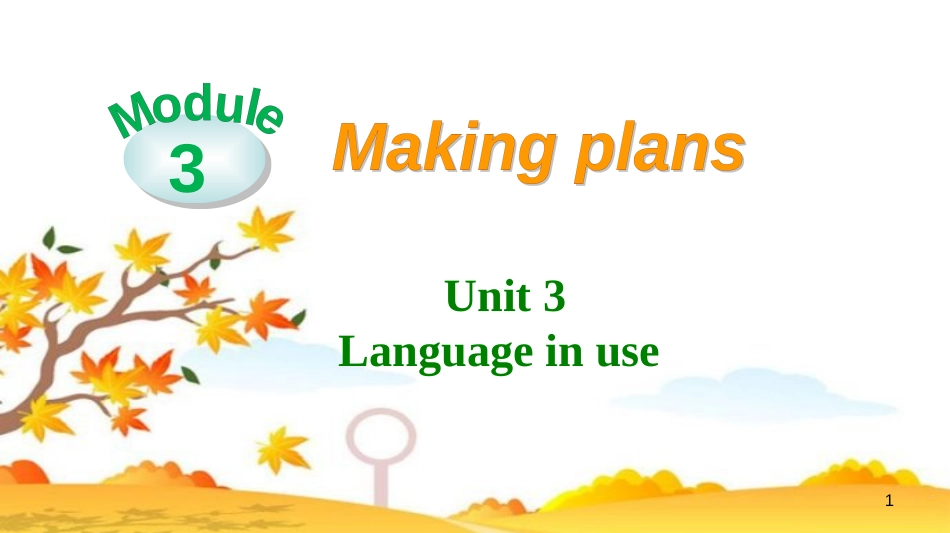 Module
3

Making plans

Unit 3
Language in use

1